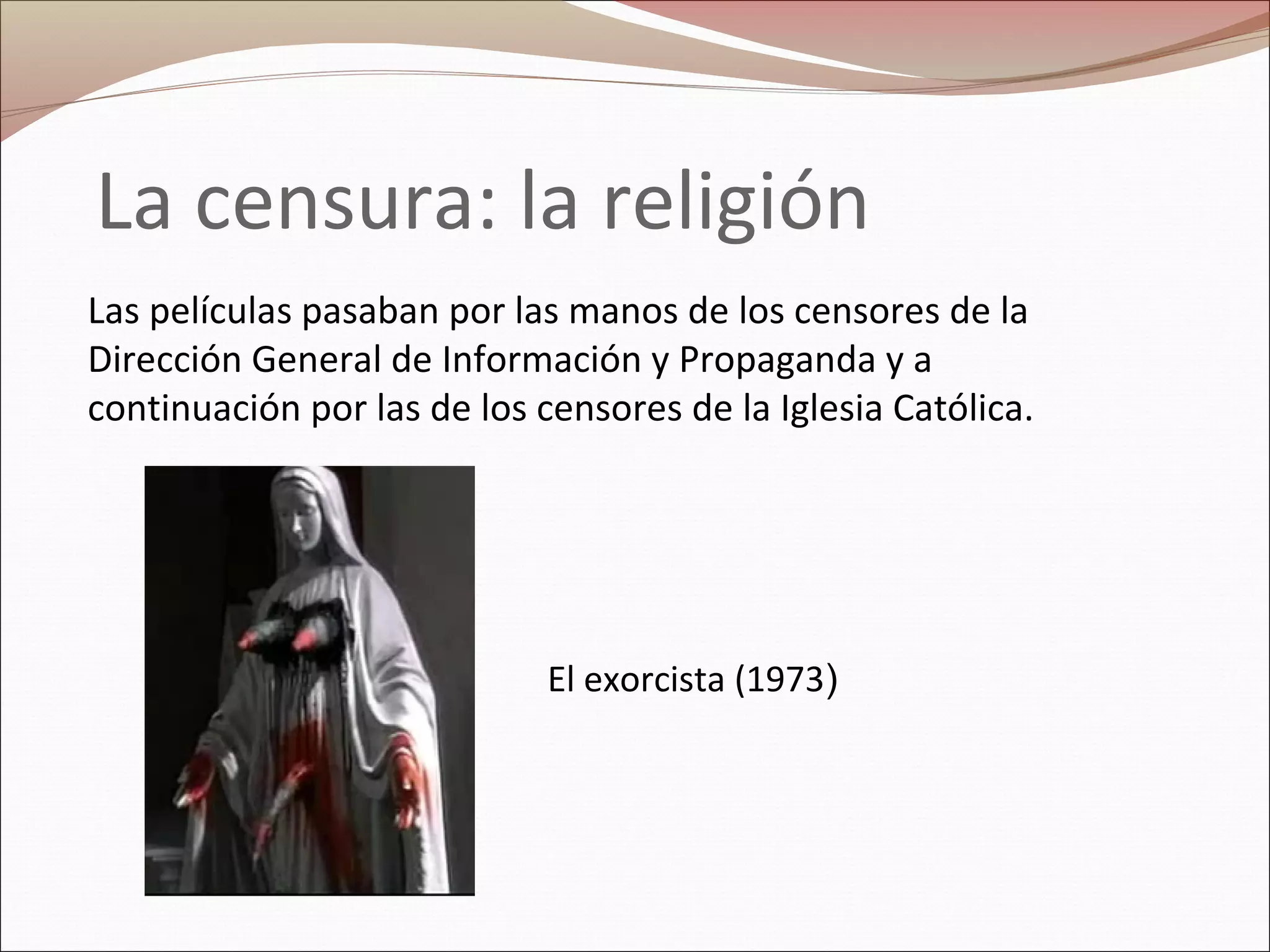 La censura: la religión

Las películas pasaban por las manos de los censores de la Dirección General de Información y Propaganda y a continuación por las de los censores de la Iglesia Católica.

El exorcista (1973)